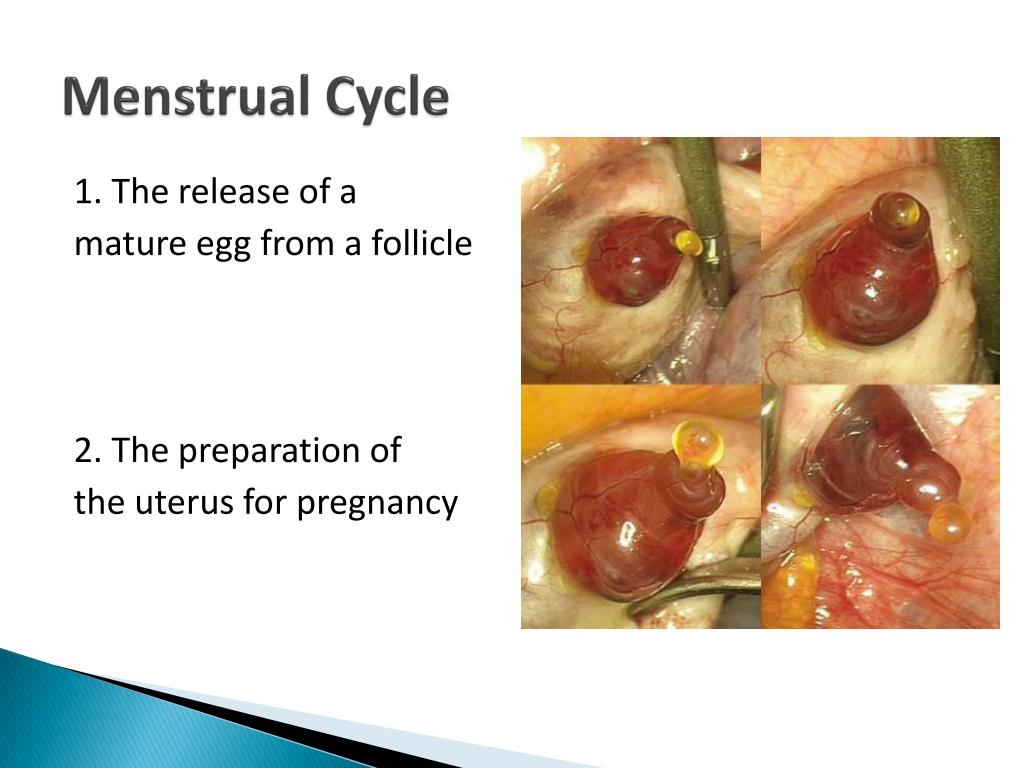 Menstrual Cycle

1. The release of a mature egg from a follicle

2. The preparation of the uterus for pregnancy